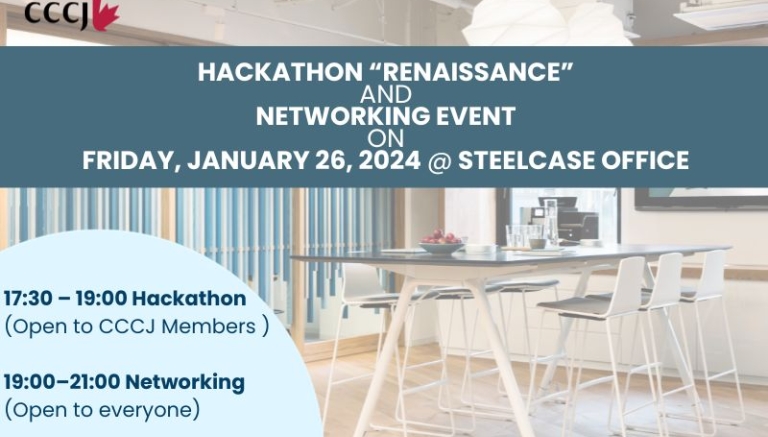 CCCJ

HACKATHON “RENAISSANCE”
AND
NETWORKING EVENT
ON
FRIDAY, JANUARY 26, 2024 @ STEELCASE OFFICE

17:30 – 19:00 Hackathon
(Open to CCCJ Members )

19:00–21:00 Networking
(Open to everyone)